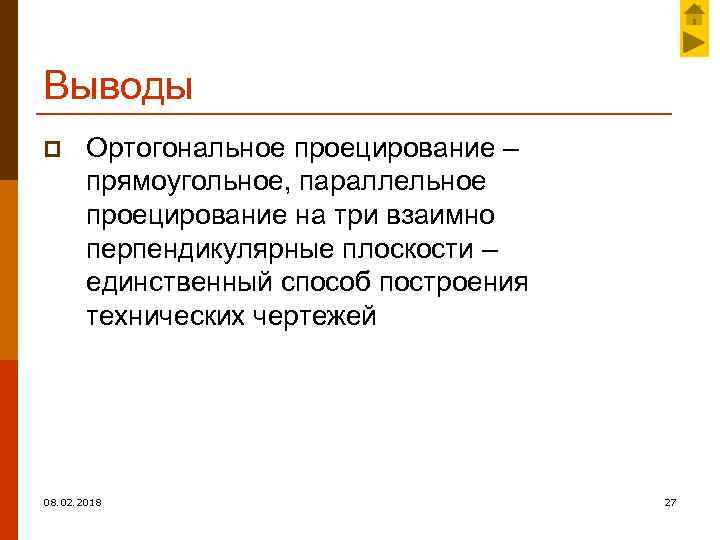 Выводы

Ортогональное проецирование – прямоугольное, параллельное проецирование на три взаимно перпендикулярные плоскости – единственный способ построения технических чертежей

08.02.2018

27